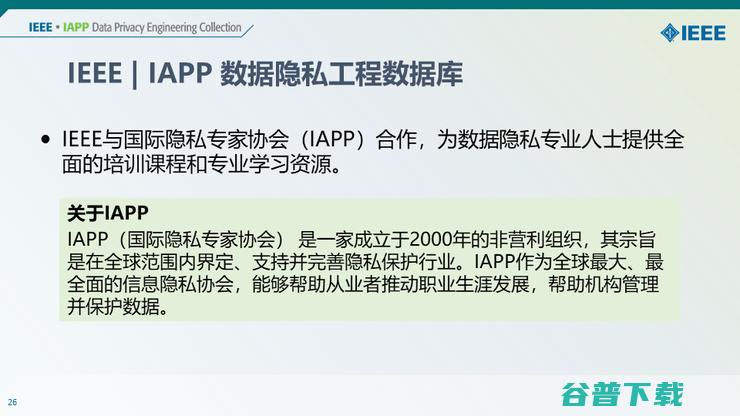 IEEE • IAPP Data Privacy Engineering Collection

IEEE

IEEE | IAPP 数据隐私工程数据库

• IEEE与国际隐私专家协会（IAPP）合作，为数据隐私专业人士提供全面的培训课程和专业学习资源。

关于IAPP
IAPP（国际隐私专家协会） 是一家成立于2000年的非营利组织，其宗旨是在全球范围内界定、支持并完善隐私保护行业。IAPP作为全球最大、最全面的信息隐私协会，能够帮助从业者推动职业生涯发展，帮助机构管理并保护数据。

26

谷普下载